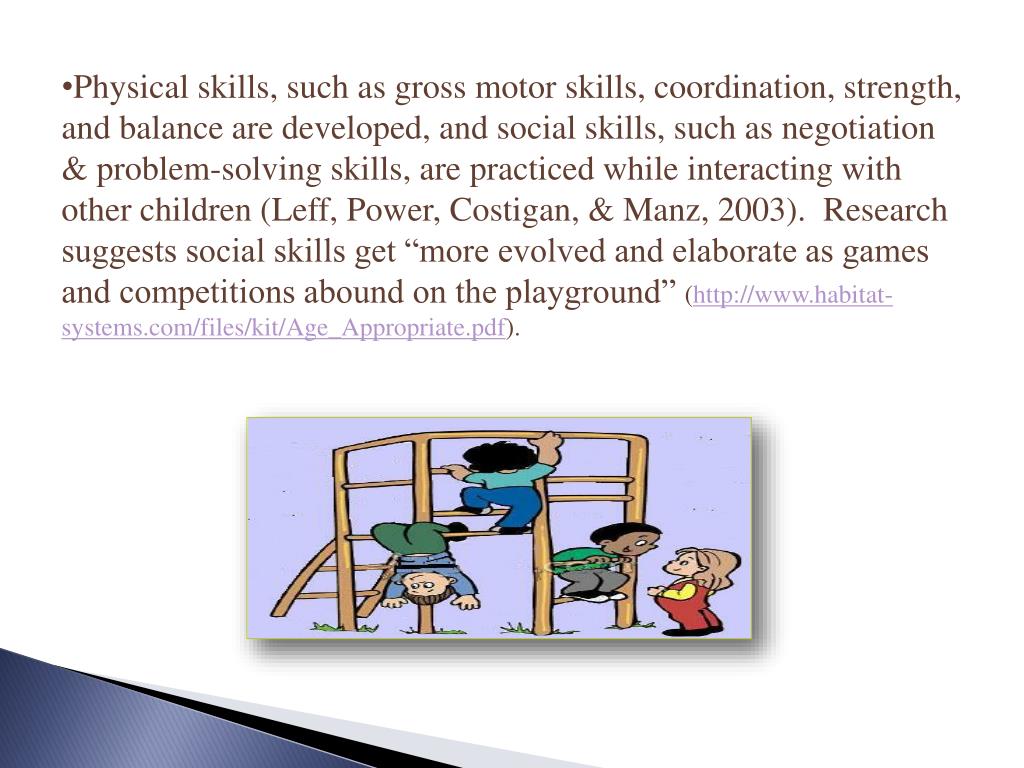 •Physical skills, such as gross motor skills, coordination, strength, and balance are developed, and social skills, such as negotiation & problem-solving skills, are practiced while interacting with other children (Leff, Power, Costigan, & Manz, 2003). Research suggests social skills get “more evolved and elaborate as games and competitions abound on the playground” (http://www.habitat-systems.com/files/kit/Age_Appropriate.pdf).